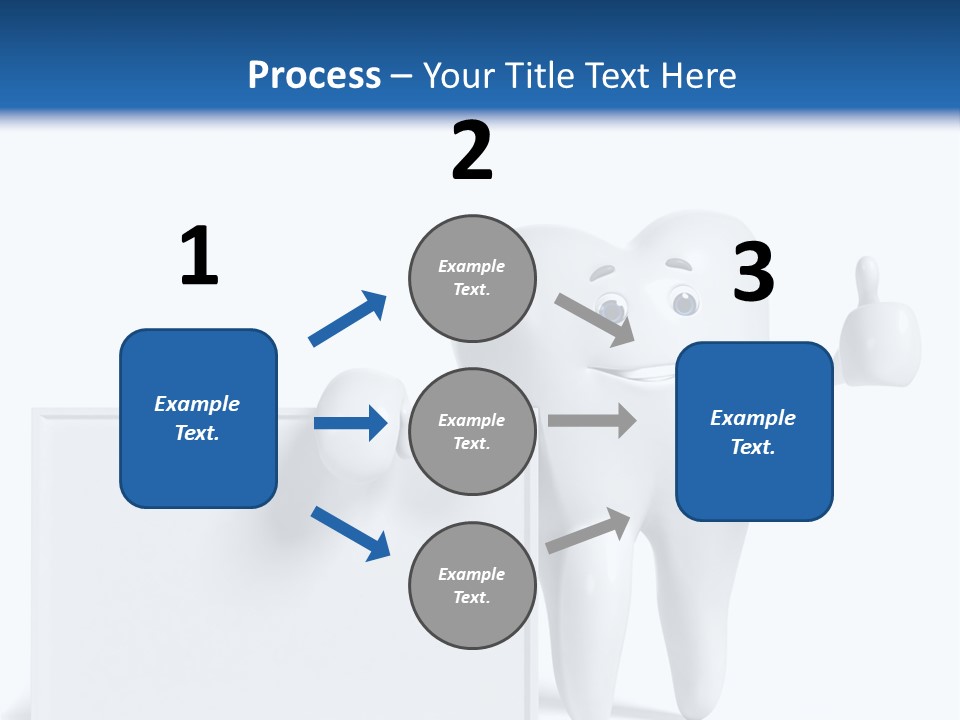 Process – Your Title Text Here

1

Example Text.

2

Example Text.

Example Text.

Example Text.

3

Example Text.